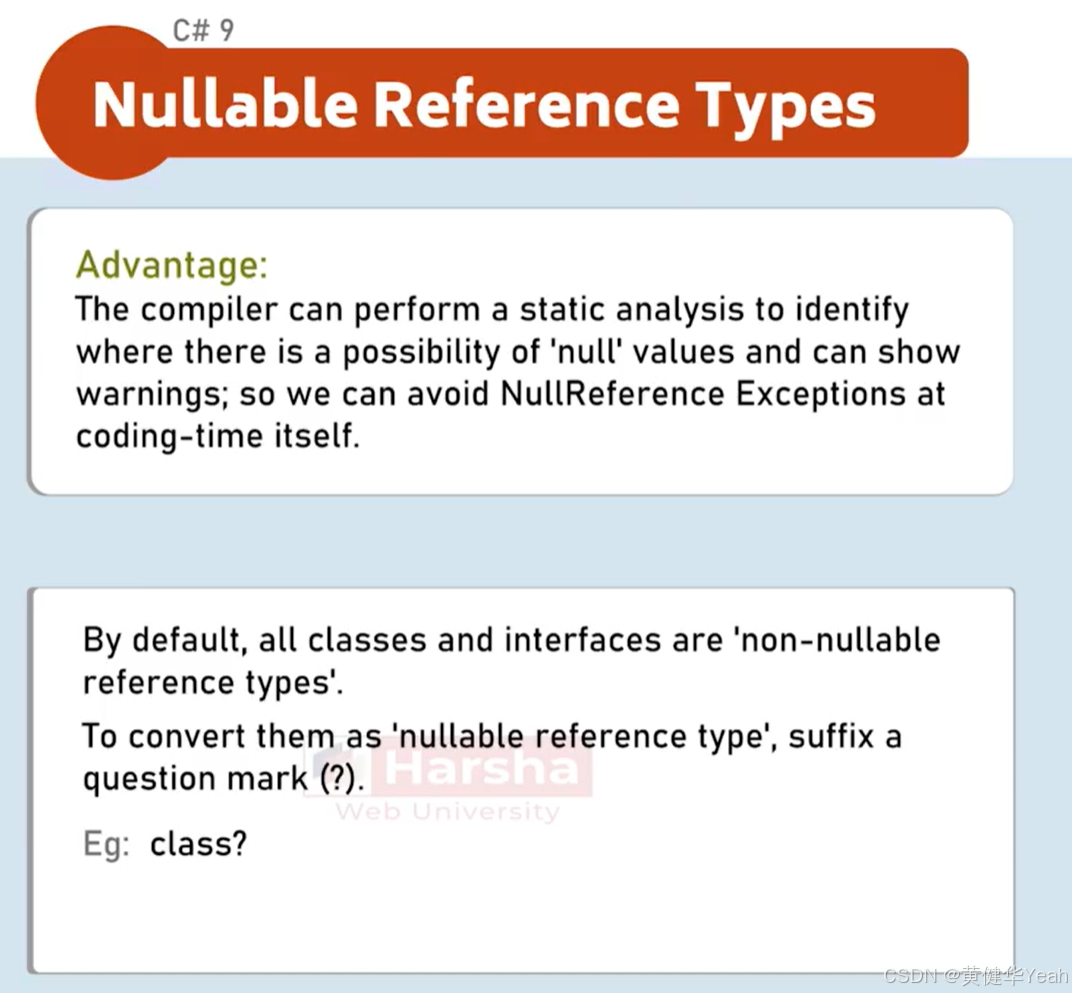 C# 9

Nullable Reference Types

Advantage:
The compiler can perform a static analysis to identify where there is a possibility of 'null' values and can show warnings; so we can avoid NullReference Exceptions at coding-time itself.

By default, all classes and interfaces are 'non-nullable reference types'.

To convert them as 'nullable reference type', suffix a question mark (?).

Harsha
Web University

Eg: class?

CSDN @黄健华Yeah